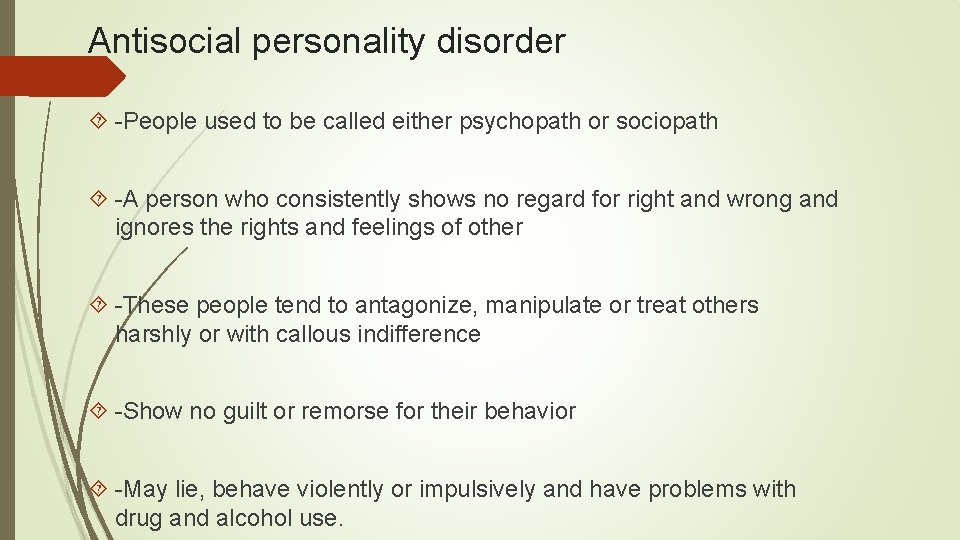 Antisocial personality disorder

-People used to be called either psychopath or sociopath

-A person who consistently shows no regard for right and wrong and ignores the rights and feelings of other

-These people tend to antagonize, manipulate or treat others harshly or with callous indifference

-Show no guilt or remorse for their behavior

-May lie, behave violently or impulsively and have problems with drug and alcohol use.